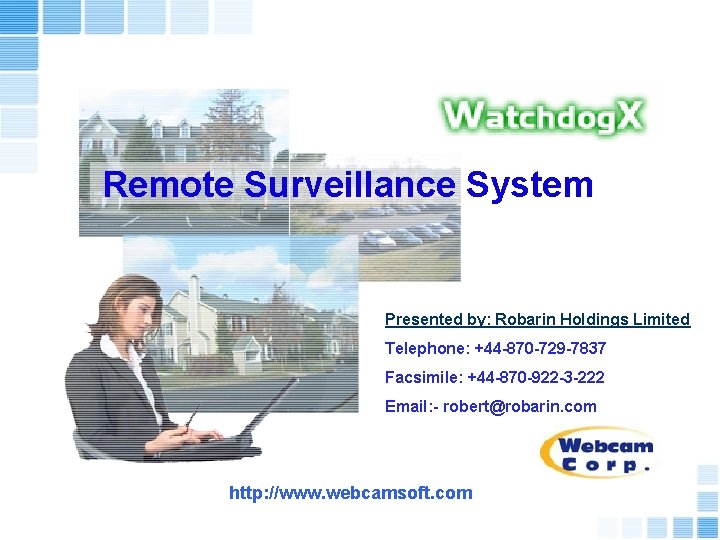 WatchdogX

Remote Surveillance System

Presented by: Robarin Holdings Limited

Telephone: +44-870-729-7837

Facsimile: +44-870-922-3-222

Email:- robert@robarin.com

Webcam Corp.

http://www.webcamsoft.com